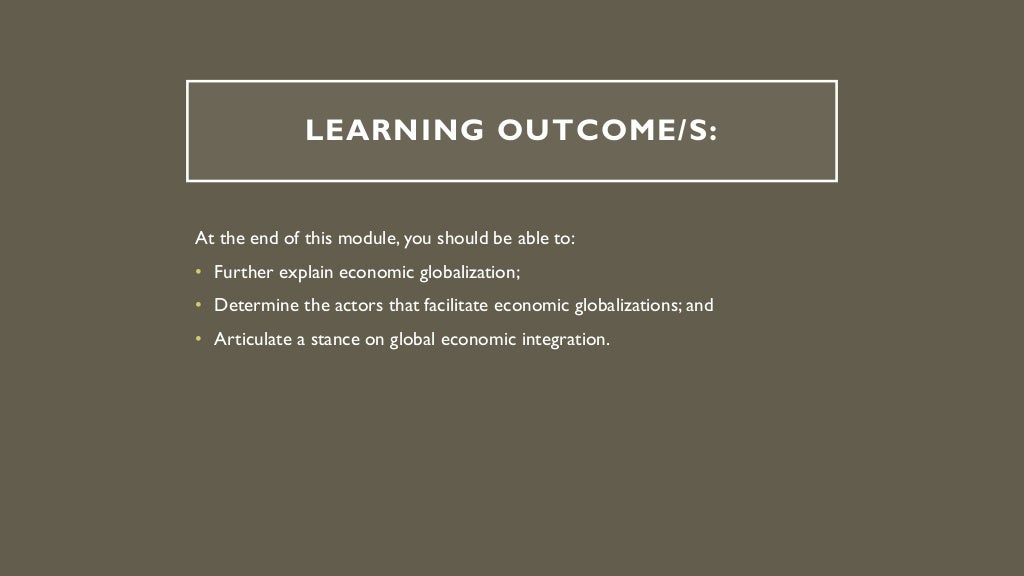 LEARNING OUTCOME/S:

At the end of this module, you should be able to:

• Further explain economic globalization;
• Determine the actors that facilitate economic globalizations; and
• Articulate a stance on global economic integration.